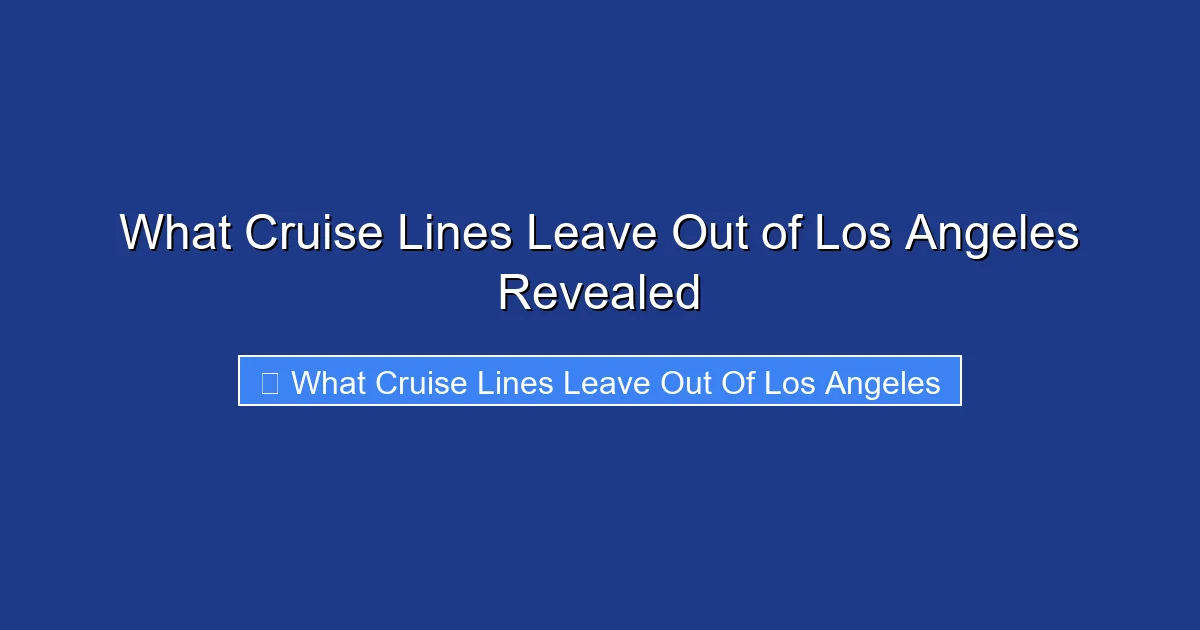 What Cruise Lines Leave Out of Los Angeles Revealed

What Cruise Lines Leave Out Of Los Angeles